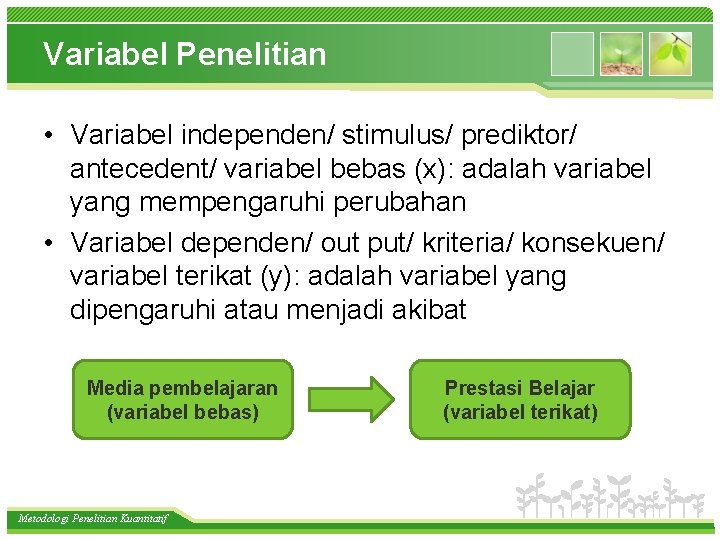 Variabel Penelitian

• Variabel independen/ stimulus/ prediktor/ antecedent/ variabel bebas (x): adalah variabel yang mempengaruhi perubahan

• Variabel dependen/ out put/ kriteria/ konsekuen/ variabel terikat (y): adalah variabel yang dipengaruhi atau menjadi akibat

Media pembelajaran (variabel bebas)

Prestasi Belajar (variabel terikat)

Metodologi Penelitian Kuantitatif